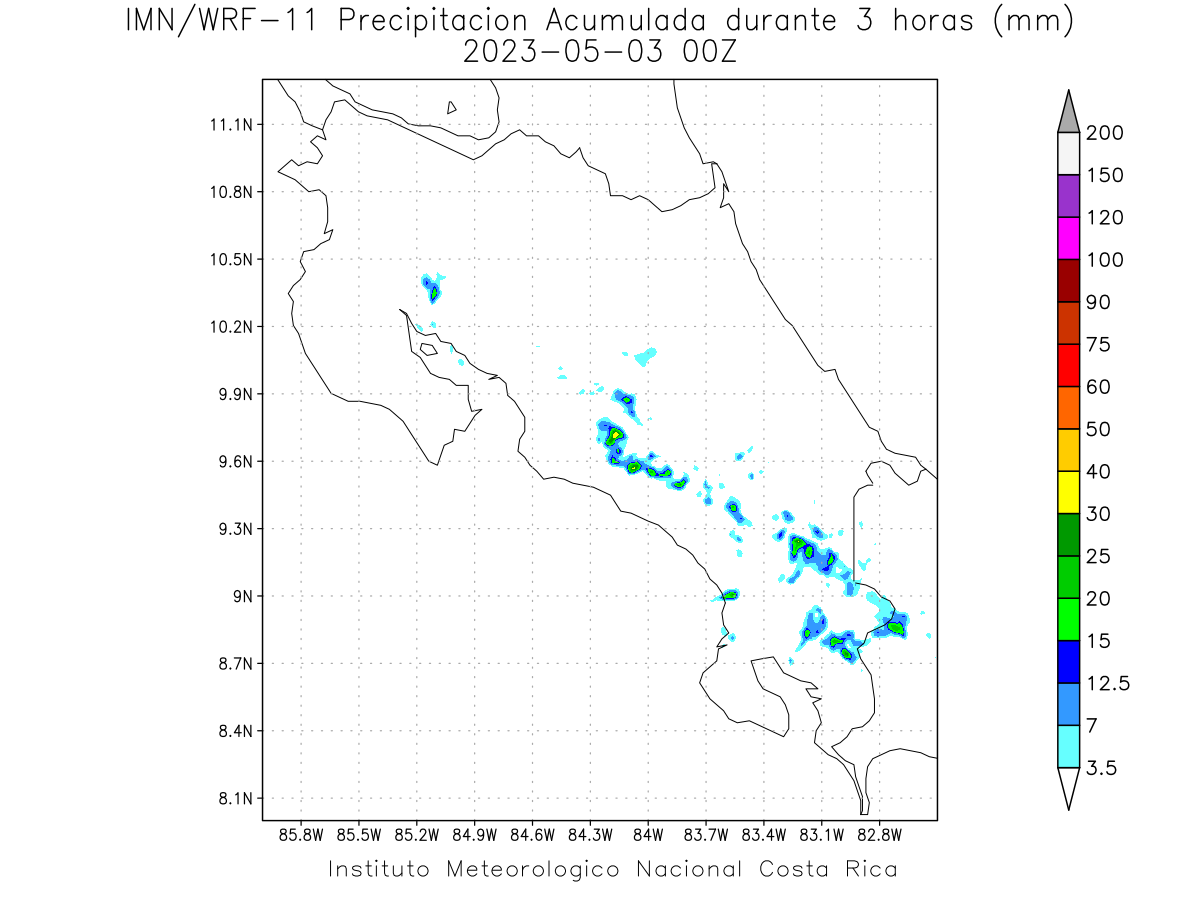 IMN/WRF-11 Precipitacion Acumulada durante 3 horas (mm)
2023-05-03 00Z

11.1N
10.8N
10.5N
10.2N
9.9N
9.6N
9.3N
9N
8.7N
8.4N
8.1N

85.8W 85.5W 85.2W 84.9W 84.6W 84.3W 84W 83.7W 83.4W 83.1W 82.8W

200
150
120
100
90
75
60
50
40
30
25
20
15
12.5
7
3.5

Instituto Meteorologico Nacional Costa Rica